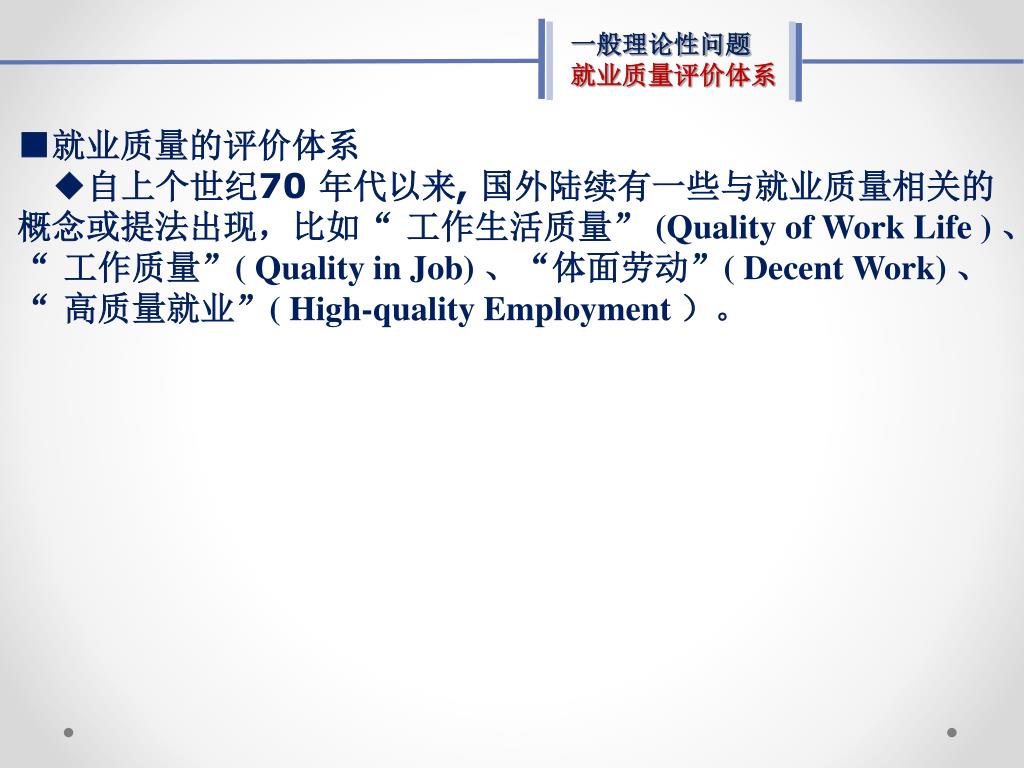 一般理论性问题
就业质量评价体系

■就业质量的评价体系

◆自上个世纪70 年代以来, 国外陆续有一些与就业质量相关的概念或提法出现，比如“ 工作生活质量” (Quality of Work Life ) 、“ 工作质量”( Quality in Job) 、“体面劳动”( Decent Work) 、“ 高质量就业”( High-quality Employment ）。